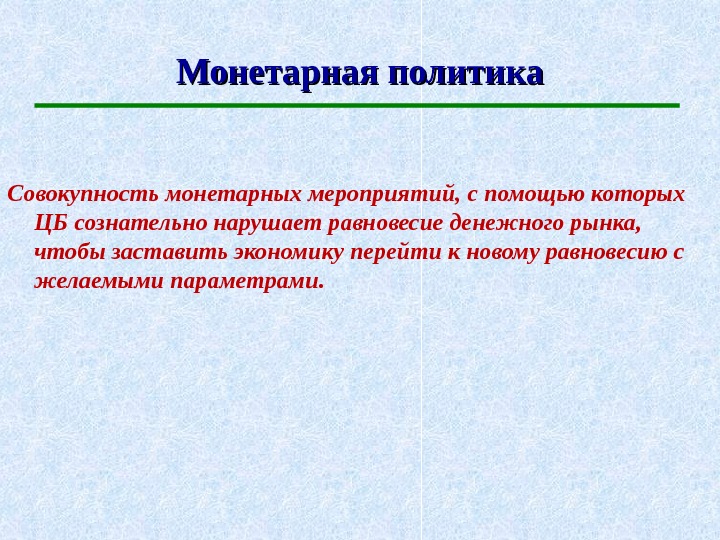 Монетарная политика

Совокупность монетарных мероприятий, с помощью которых ЦБ сознательно нарушает равновесие денежного рынка, чтобы заставить экономику перейти к новому равновесию с желаемыми параметрами.